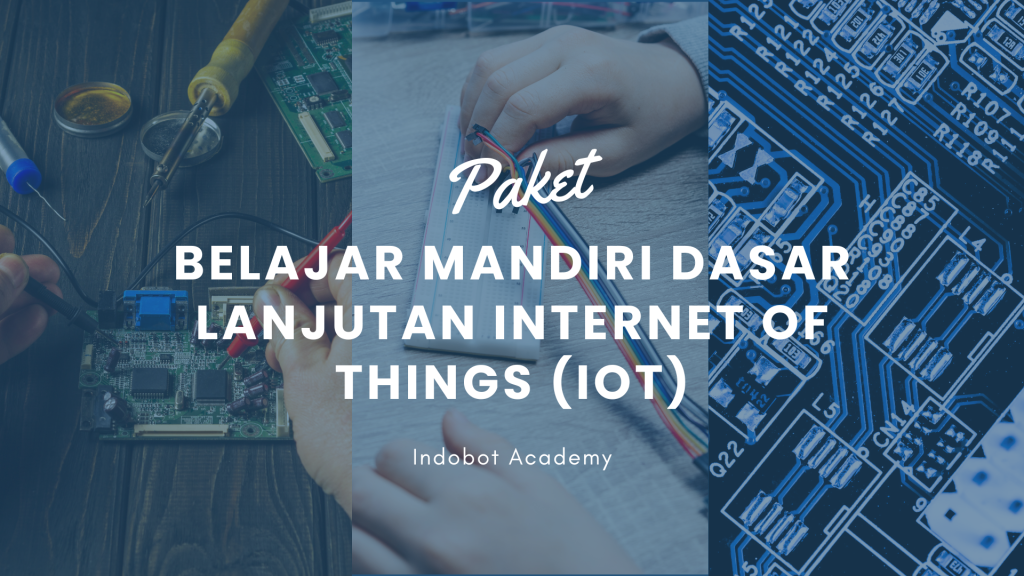 Paket

BELAJAR MANDIRI DASAR LANJUTAN INTERNET OF THINGS (IOT)

Indobot Academy